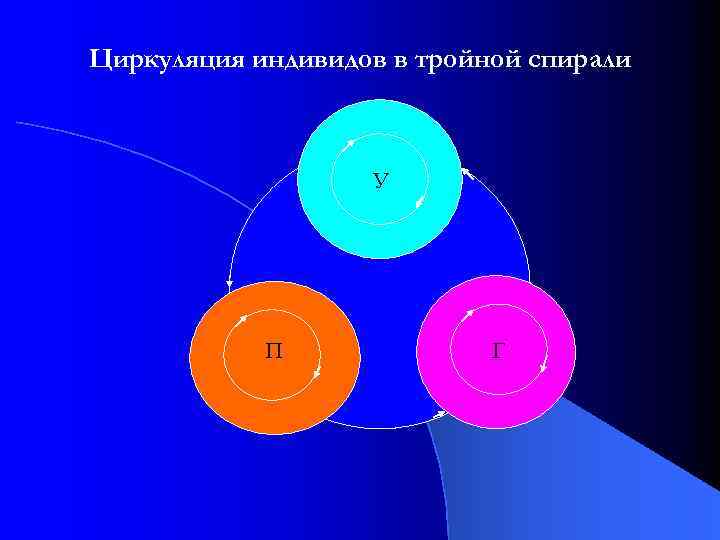 Циркуляция индивидов в тройной спирали

У

П

Г